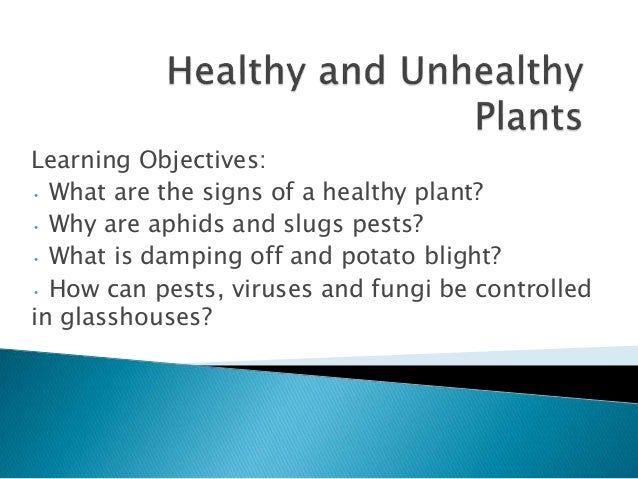 Healthy and Unhealthy Plants

Learning Objectives:
· What are the signs of a healthy plant?
· Why are aphids and slugs pests?
· What is damping off and potato blight?
· How can pests, viruses and fungi be controlled in glasshouses?